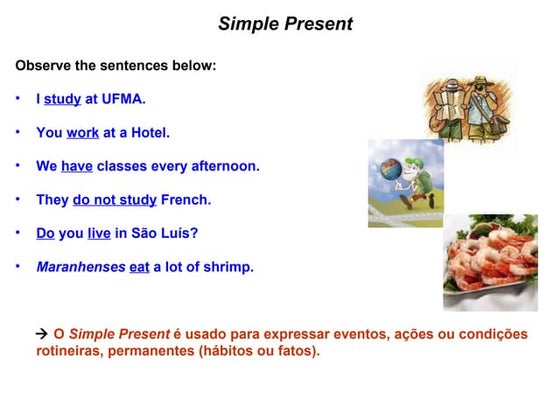 Simple Present

Observe the sentences below:

• I study at UFMA.

• You work at a Hotel.

• We have classes every afternoon.

• They do not study French.

• Do you live in São Luís?

• Maranhenses eat a lot of shrimp.

→ O Simple Present é usado para expressar eventos, ações ou condições rotineiras, permanentes (hábitos ou fatos).